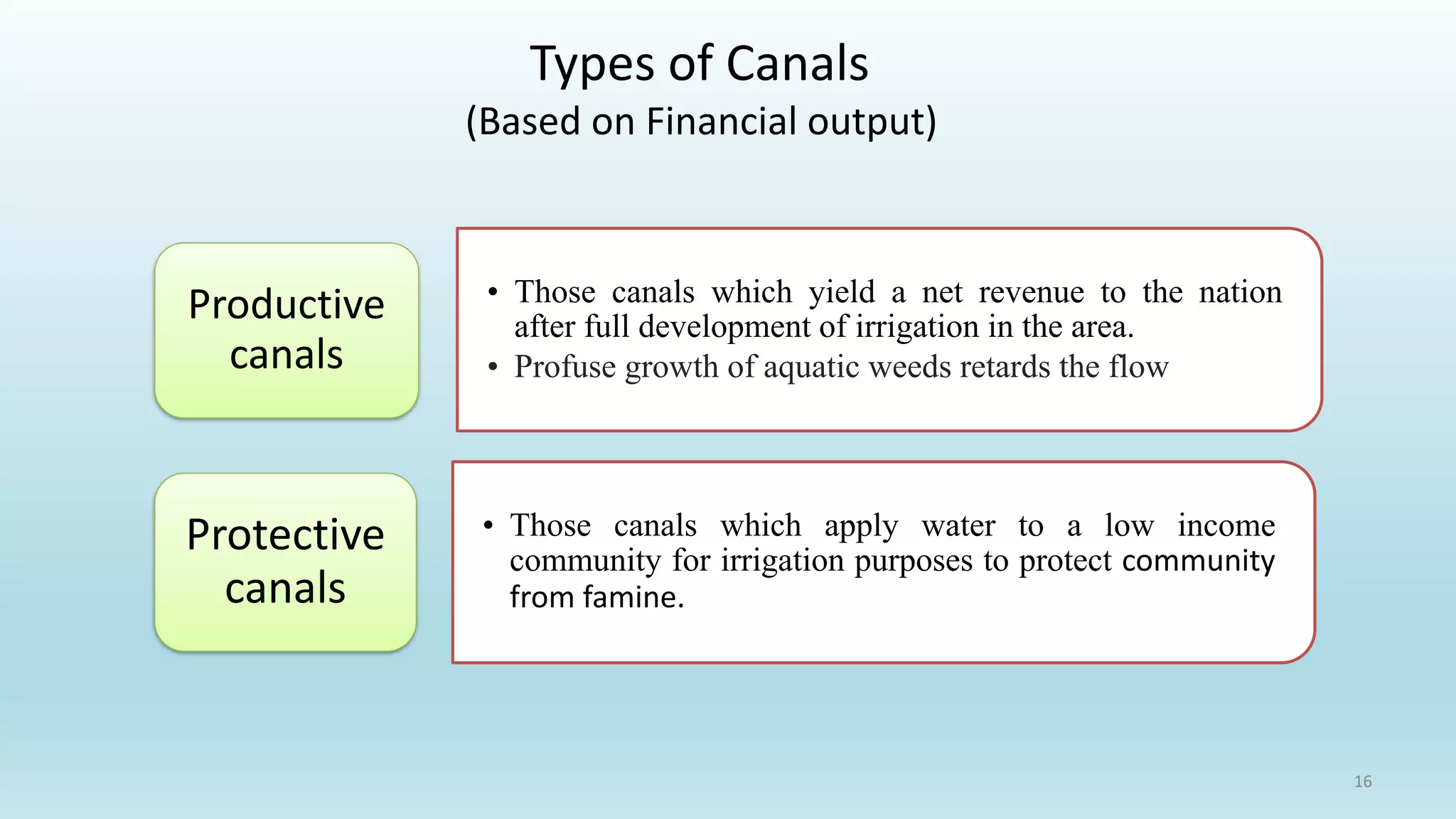 Types of Canals
(Based on Financial output)

Productive canals

• Those canals which yield a net revenue to the nation after full development of irrigation in the area.
• Profuse growth of aquatic weeds retards the flow

Protective canals

• Those canals which apply water to a low income community for irrigation purposes to protect community from famine.

16